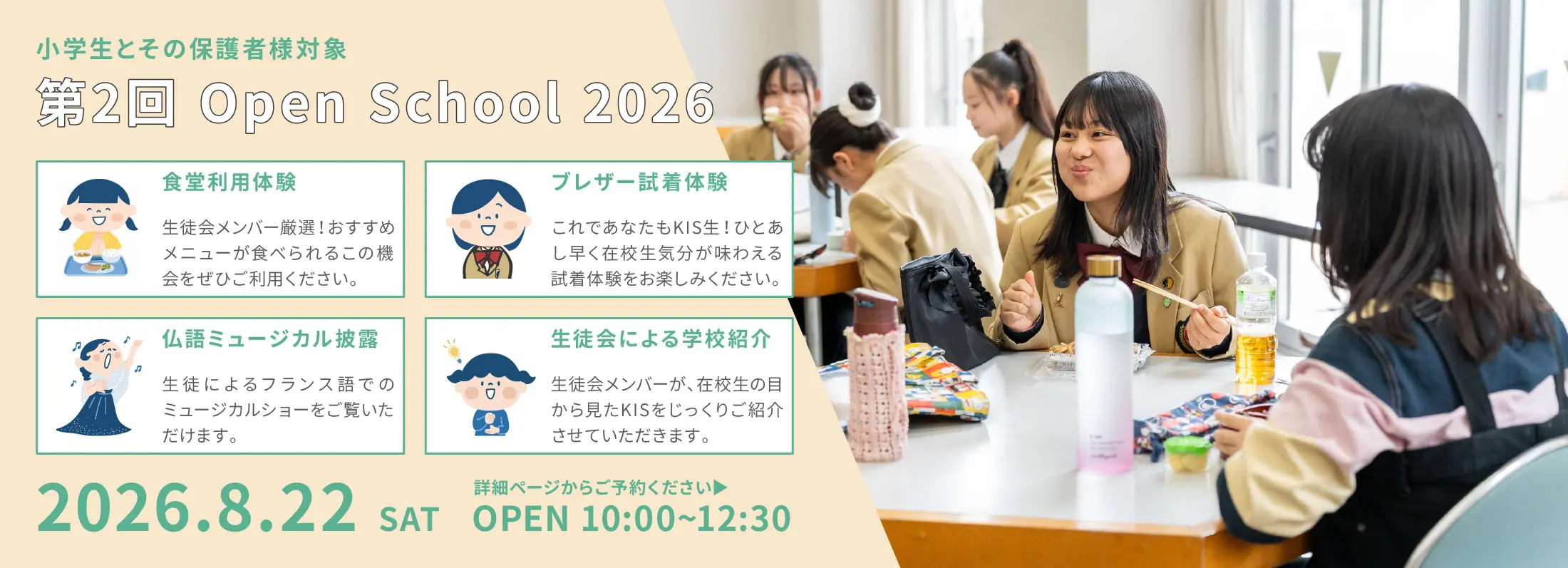 小学生とその保護者様対象

第2回 Open School 2026

食堂利用体験

生徒会メンバー厳選！おすすめメニューが食べられるこの機会をぜひご利用ください。

ブレザー試着体験

これであなたもKIS生！ひとあし早く在校生気分が味わえる試着体験をお楽しみください。

仏語ミュージカル披露

生徒によるフランス語でのミュージカルショーをご覧いただけます。

生徒会による学校紹介

生徒会メンバーが、在校生の目から見たKISをじっくりご紹介させていただきます。

2026.8.22 SAT

詳細ページからご予約ください▶

OPEN 10:00~12:30